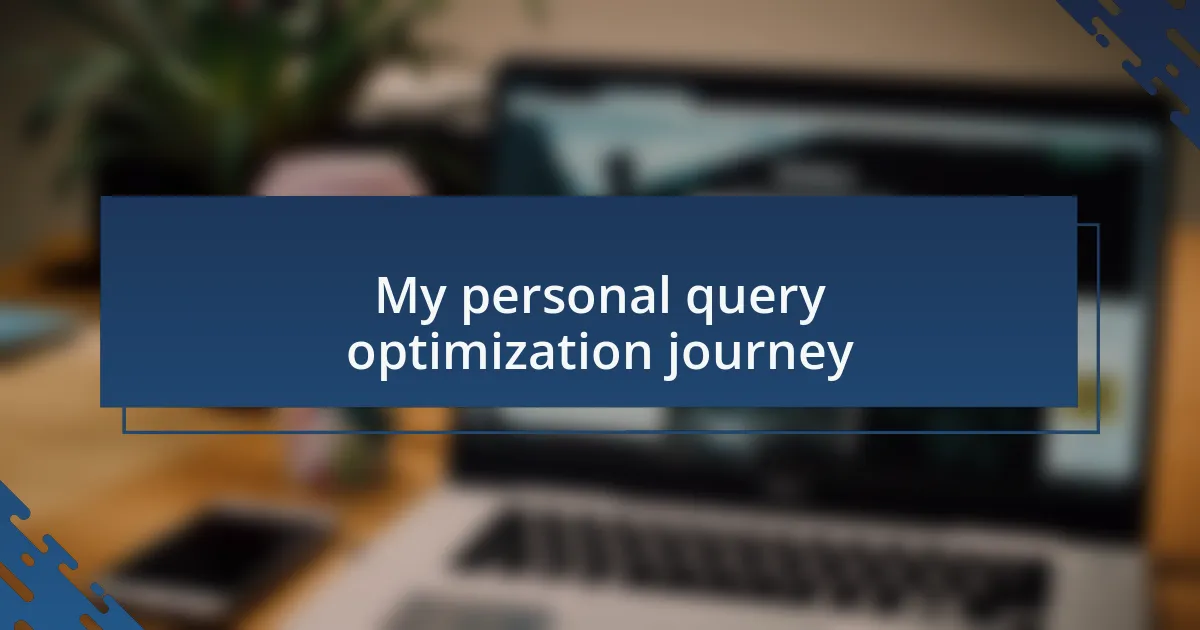 My personal query optimization journey